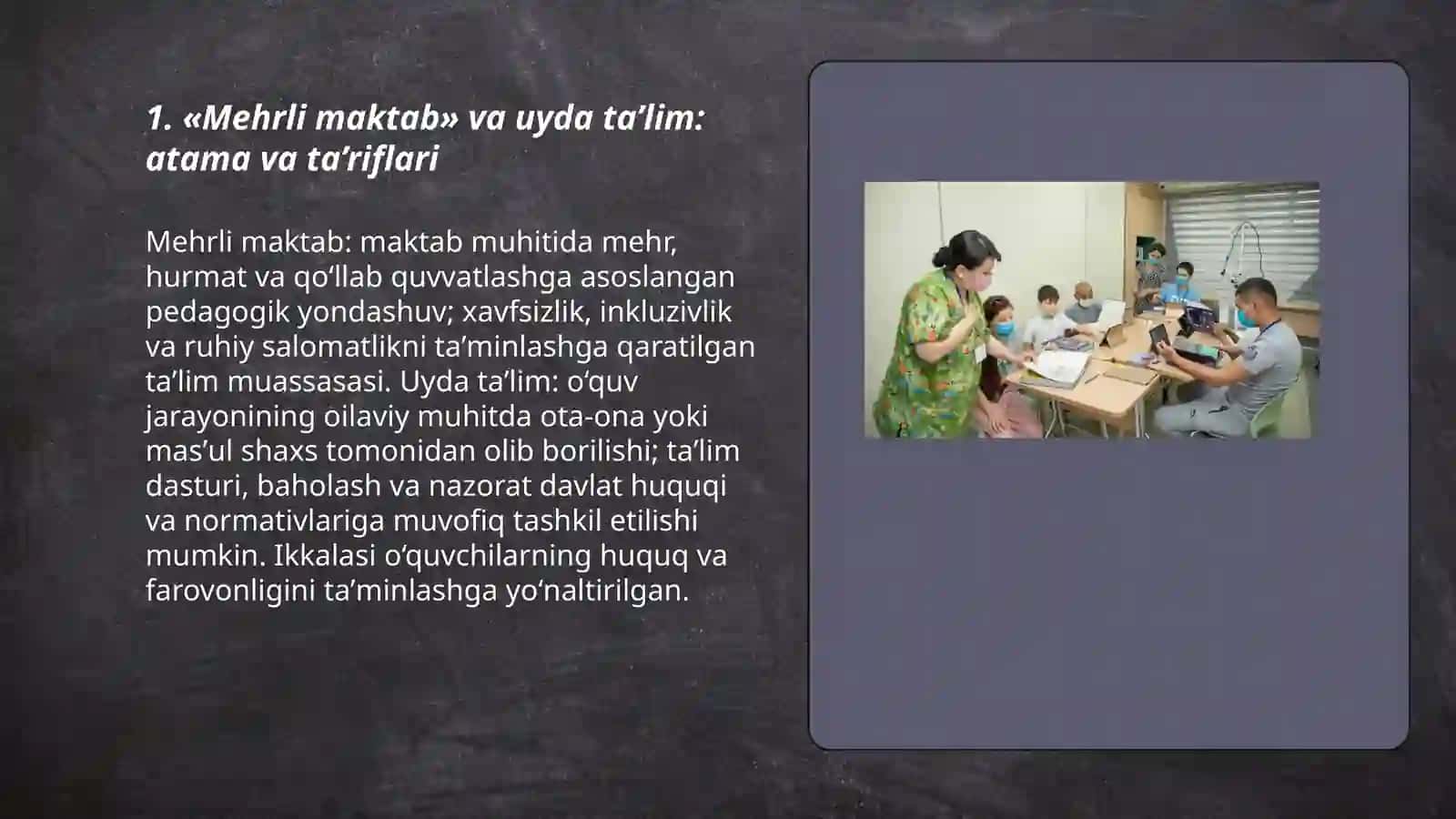 1. «Mehrli maktab» va uyda ta’lim: atama va ta’riflari

Mehrli maktab: maktab muhitida mehr, hurmat va qo‘llab quvvatlashga asoslangan pedagogik yondashuv; xavfsizlik, inkluzivlik va ruhiy salomatlikni ta’minlashga qaratilgan ta’lim muassasasi. Uyda ta’lim: o‘quv jarayonining oilaviy muhitda ota-ona yoki mas’ul shaxs tomonidan olib borilishi; ta’lim dasturi, baholash va nazorat davlat huquqi va normativlariga muvofiq tashkil etilishi mumkin. Ikkalasi o‘quvchilarning huquq va farovonligini ta’minlashga yo‘naltirilgan.